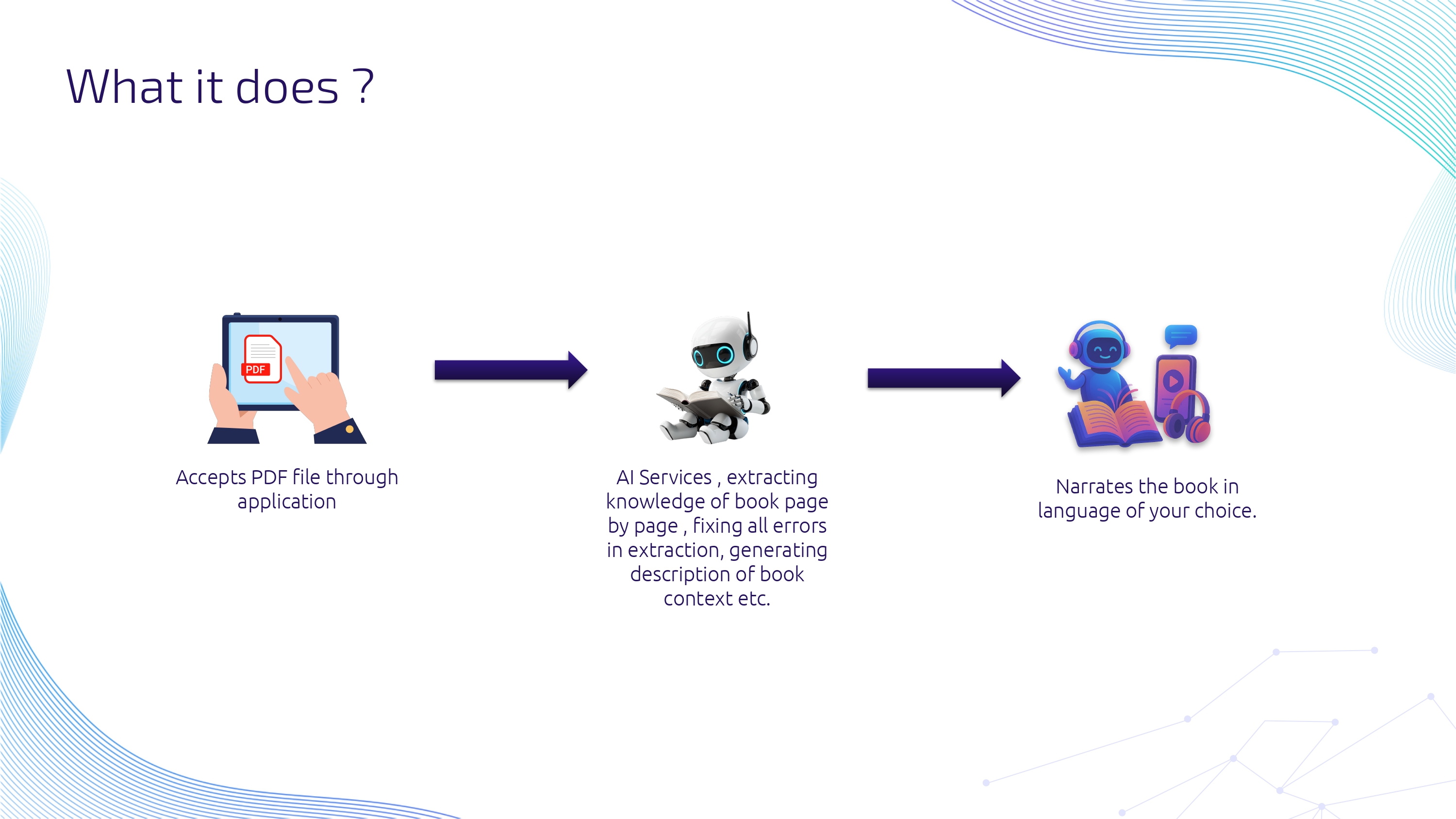 What it does ?

PDF

Accepts PDF file through application

AI Services , extracting knowledge of book page by page , fixing all errors in extraction, generating description of book context etc.

Narrates the book in language of your choice.